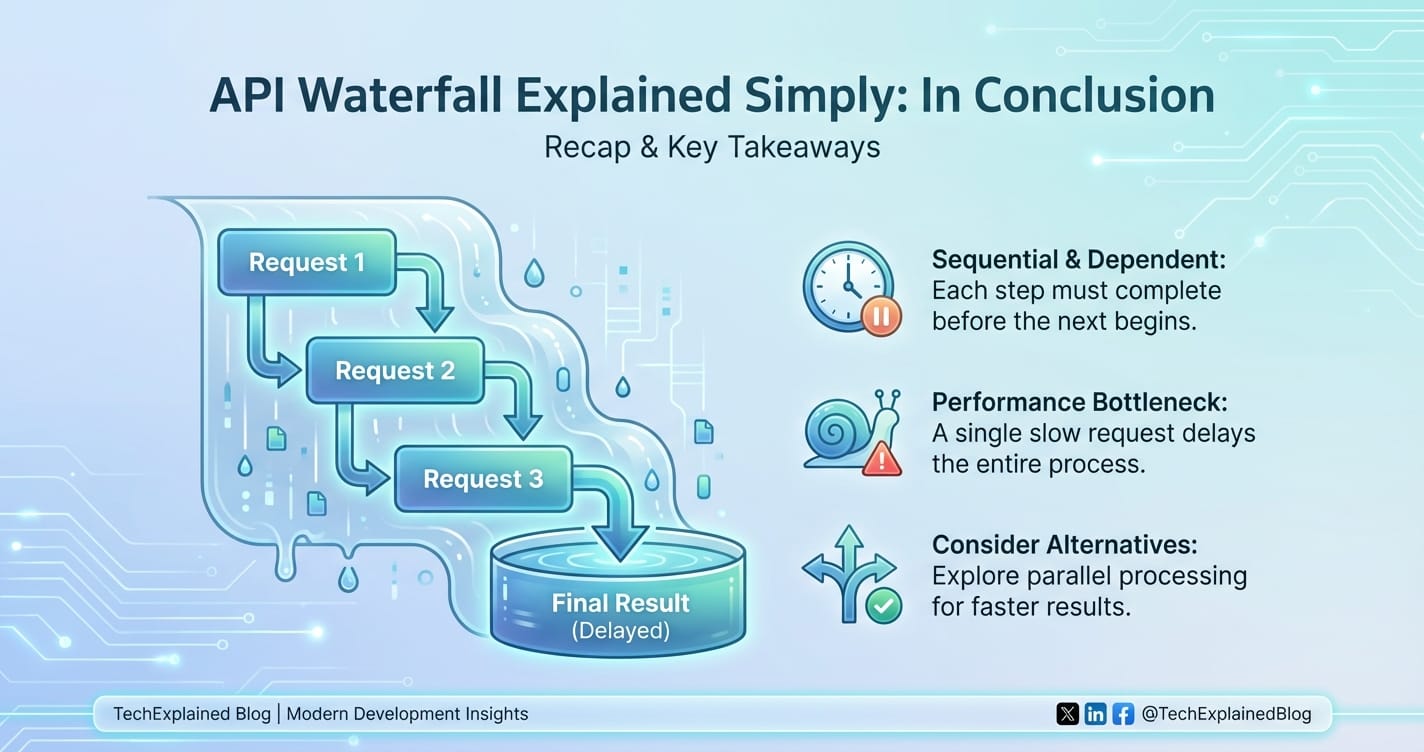 API Waterfall Explained Simply: In Conclusion

Recap & Key Takeaways

Request 1

Request 2

Request 3

Final Result
(Delayed)

Sequential & Dependent:
Each step must complete before the next begins.

Performance Bottleneck:
A single slow request delays the entire process.

Consider Alternatives:
Explore parallel processing for faster results.

TechExplained Blog | Modern Development Insights

@TechExplainedBlog